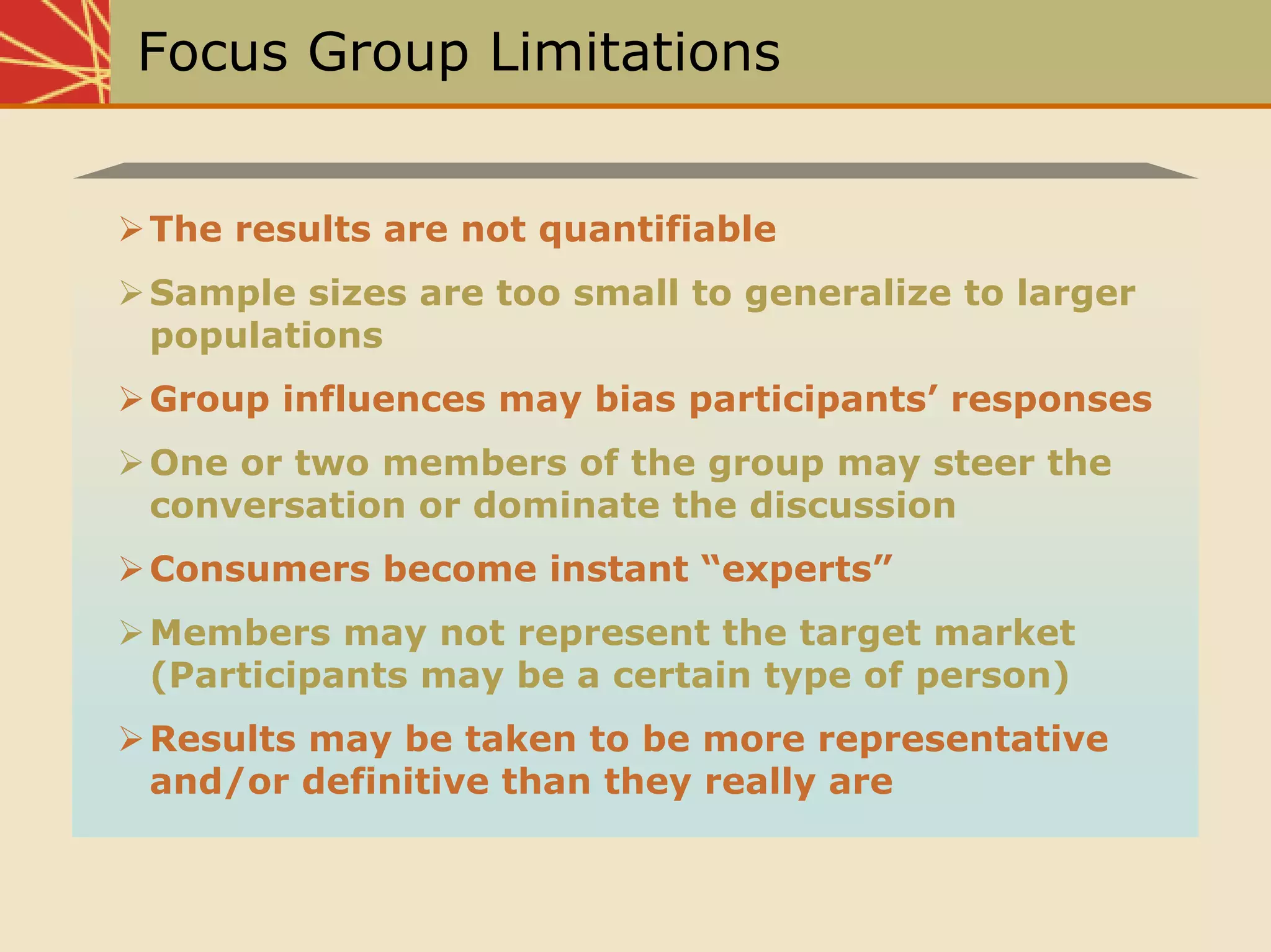 Focus Group Limitations

➢ The results are not quantifiable

➢ Sample sizes are too small to generalize to larger populations

➢ Group influences may bias participants’ responses

➢ One or two members of the group may steer the conversation or dominate the discussion

➢ Consumers become instant “experts”

➢ Members may not represent the target market (Participants may be a certain type of person)

➢ Results may be taken to be more representative and/or definitive than they really are